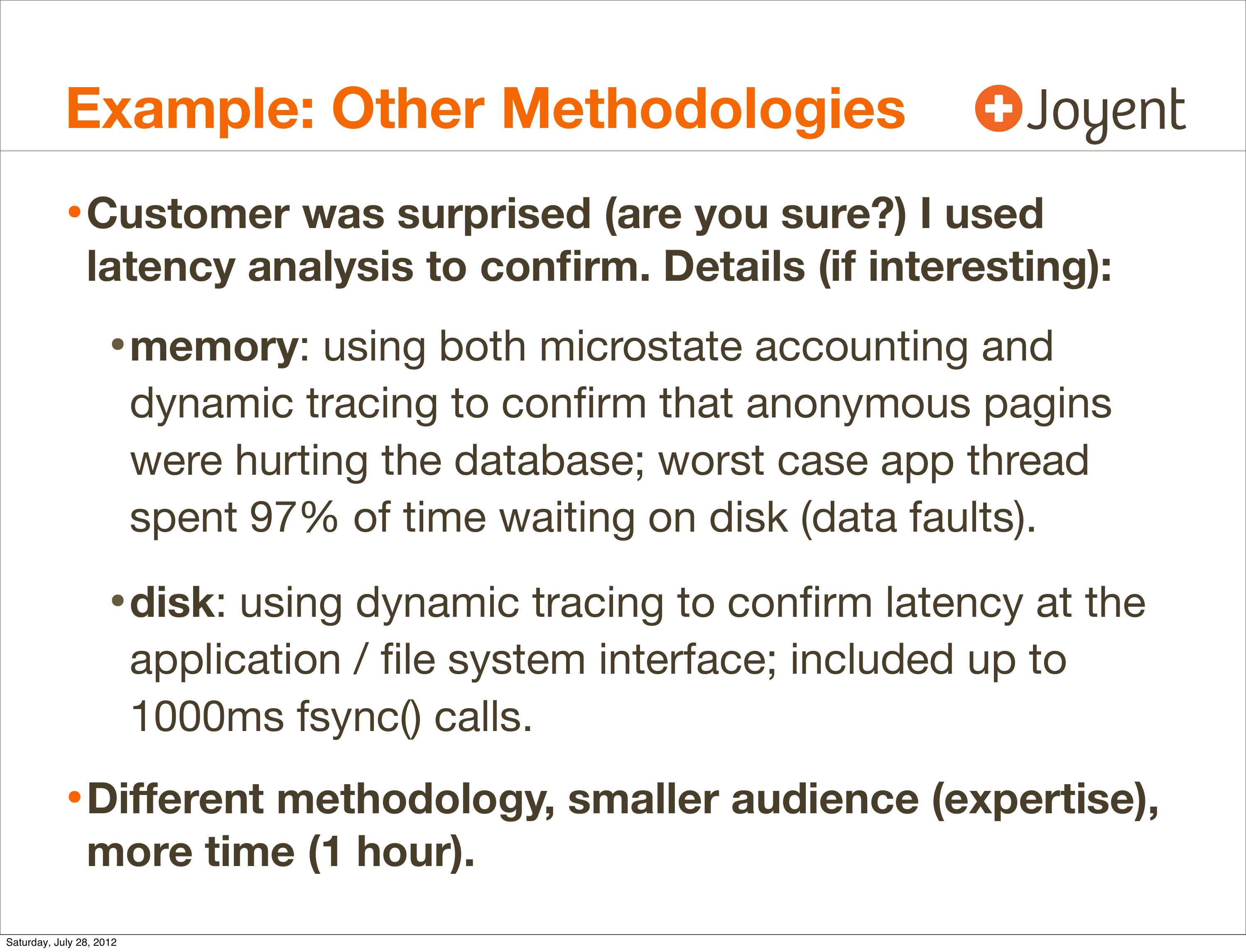 Example: Other Methodologies

Joyent

• Customer was surprised (are you sure?) I used latency analysis to confirm. Details (if interesting):

• memory: using both microstate accounting and dynamic tracing to confirm that anonymous pagins were hurting the database; worst case app thread spent 97% of time waiting on disk (data faults).

• disk: using dynamic tracing to confirm latency at the application / file system interface; included up to 1000ms fsync() calls.

• Different methodology, smaller audience (expertise), more time (1 hour).

Saturday, July 28, 2012